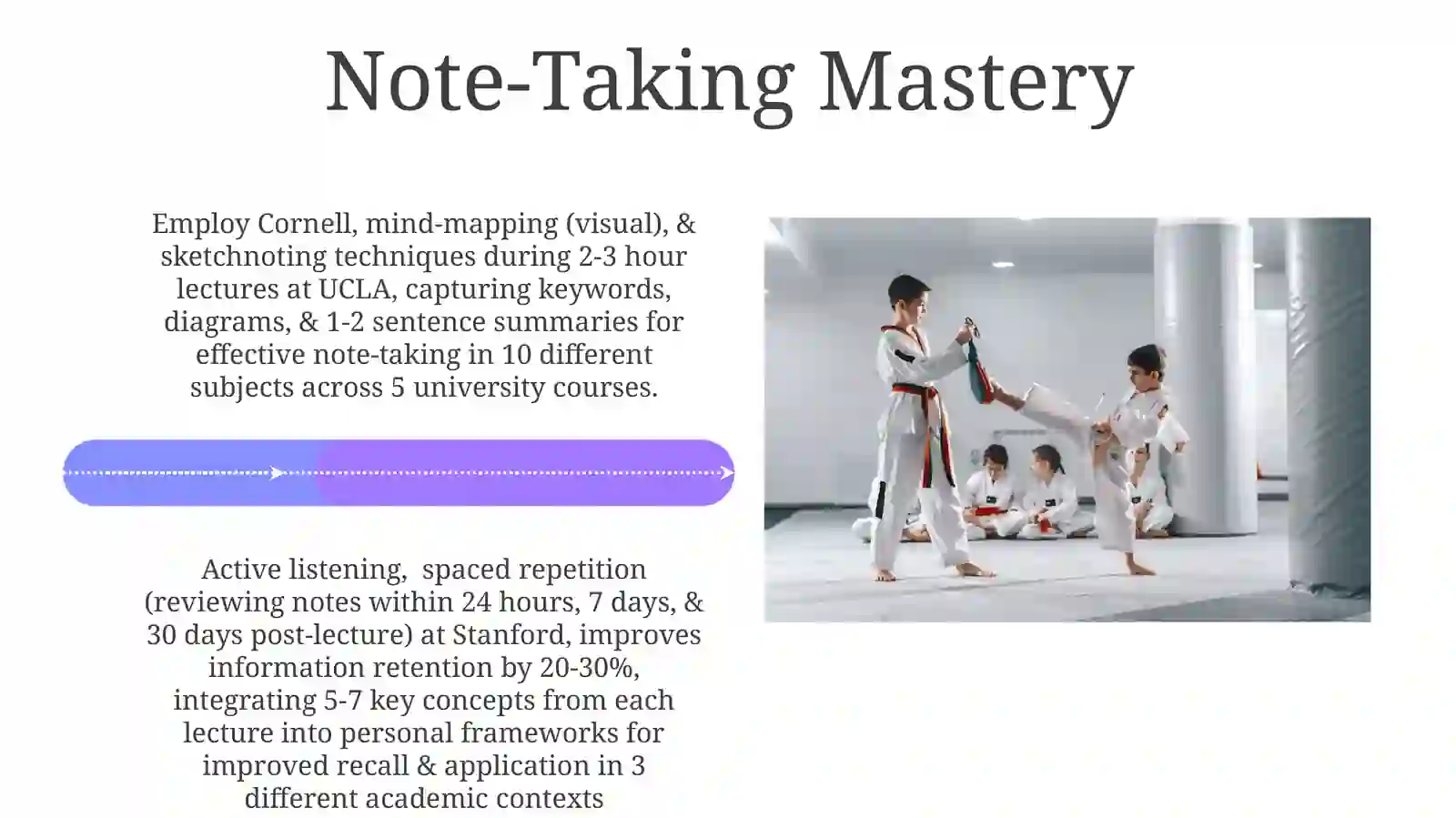 Note-Taking Mastery

Employ Cornell, mind-mapping (visual), & sketchnoting techniques during 2-3 hour lectures at UCLA, capturing keywords, diagrams, & 1-2 sentence summaries for effective note-taking in 10 different subjects across 5 university courses.

Active listening,  spaced repetition (reviewing notes within 24 hours, 7 days, & 30 days post-lecture) at Stanford, improves information retention by 20-30%, integrating 5-7 key concepts from each lecture into personal frameworks for improved recall & application in 3 different academic contexts